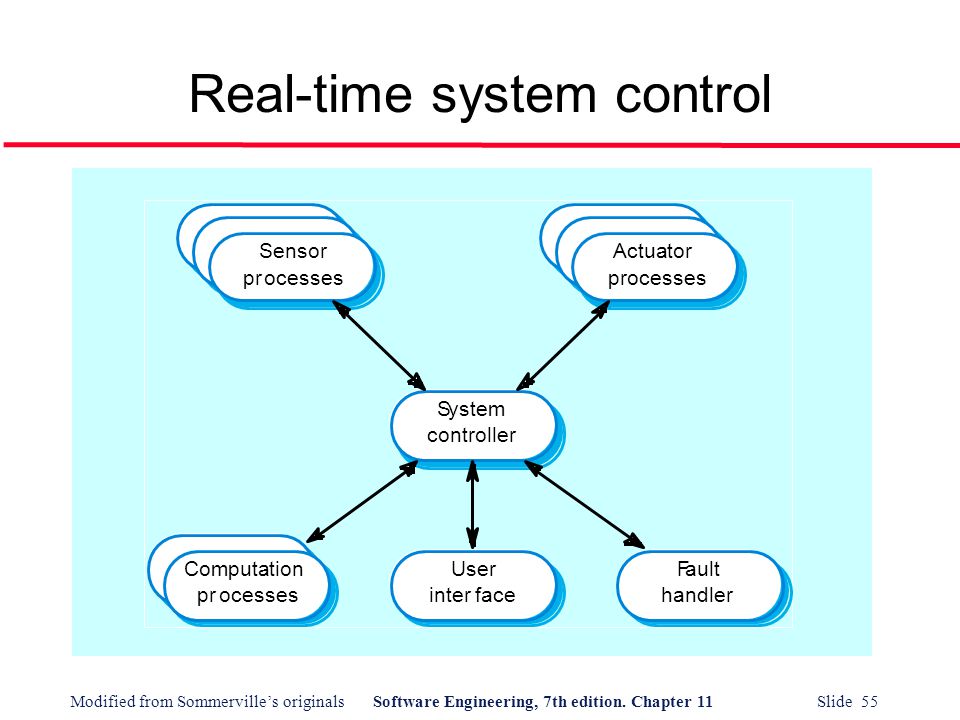 Real-time system control

Sensor processes

Actuator processes

System controller

Computation processes

User interface

Fault handler

Modified from Sommerville's originals   Software Engineering, 7th edition. Chapter 11   Slide 55